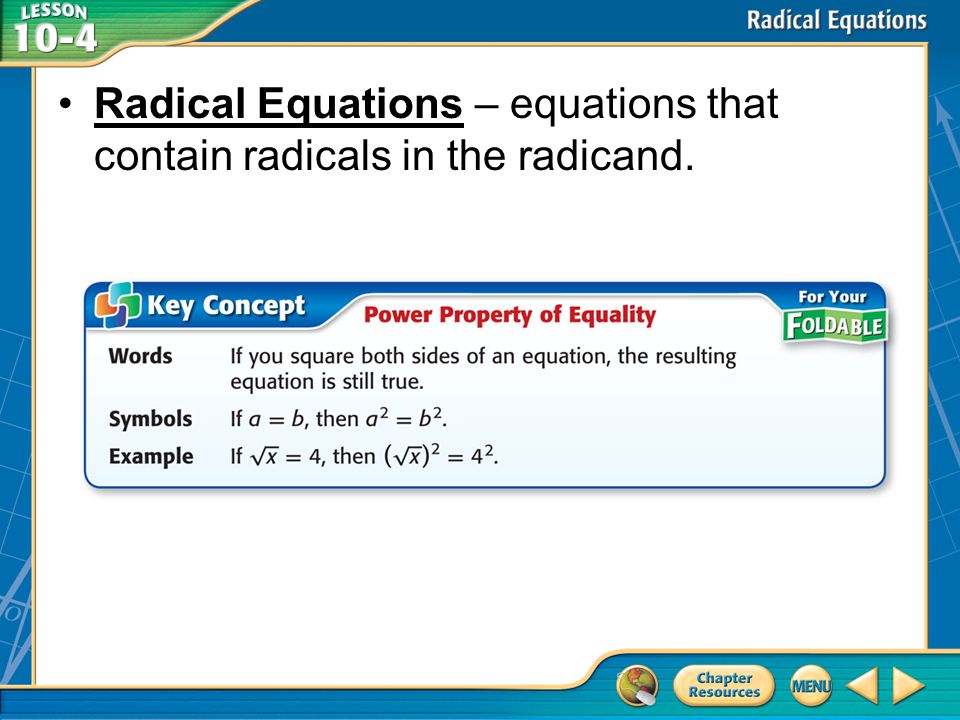 LESSON 10-4

Radical Equations

• Radical Equations – equations that contain radicals in the radicand.

Key Concept Power Property of Equality

For Your FOLDABLE

Words If you square both sides of an equation, the resulting equation is still true.

Symbols If $a = b$, then $a^2 = b^2$.

Example If $\sqrt{x} = 4$, then $(\sqrt{x})^2 = 4^2$.

Chapter Resources

MENU